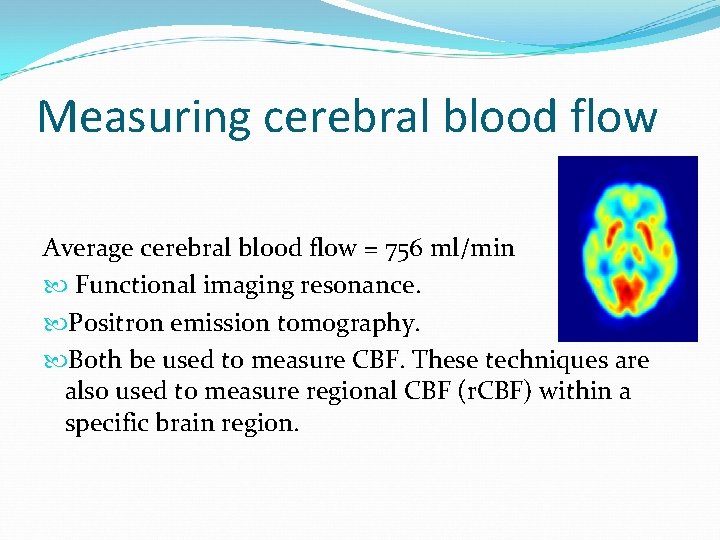 Measuring cerebral blood flow

Average cerebral blood flow = 756 ml/min

Functional imaging resonance.

Positron emission tomography.

Both be used to measure CBF. These techniques are also used to measure regional CBF (rCBF) within a specific brain region.